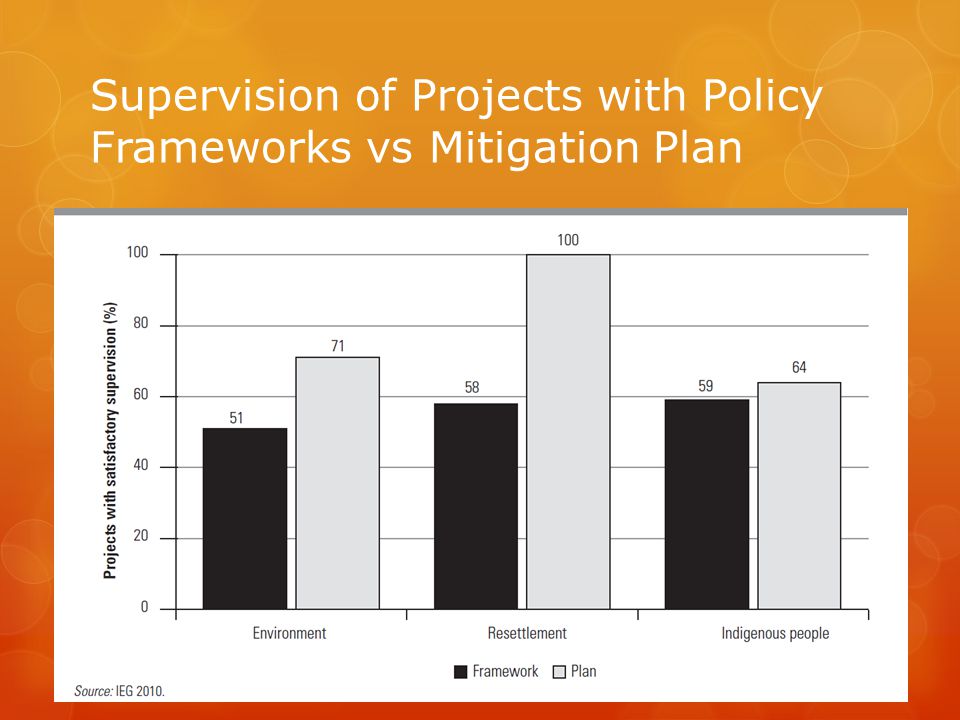 Supervision of Projects with Policy Frameworks vs Mitigation Plan

Projects with satisfactory supervision (%)

100
80
60
40
20
0

51
71
58
100
59
64

Environment
Resettlement
Indigenous people

Framework
Plan

Source: IEG 2010.